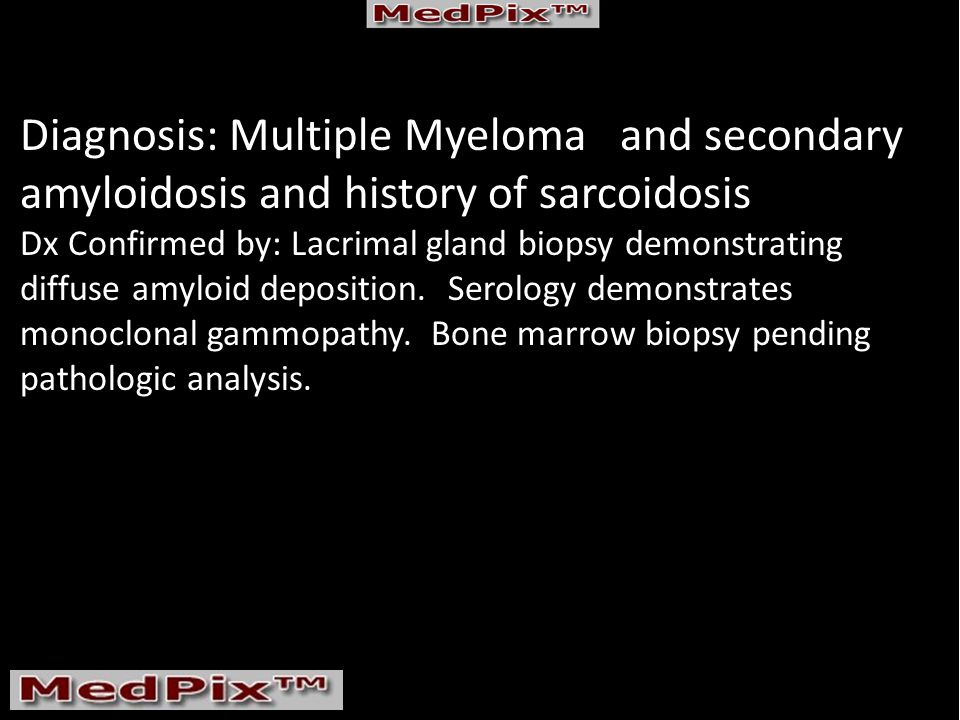 MedPix™

Diagnosis: Multiple Myeloma and secondary amyloidosis and history of sarcoidosis
Dx Confirmed by: Lacrimal gland biopsy demonstrating diffuse amyloid deposition. Serology demonstrates monoclonal gammopathy. Bone marrow biopsy pending pathologic analysis.

MedPix™